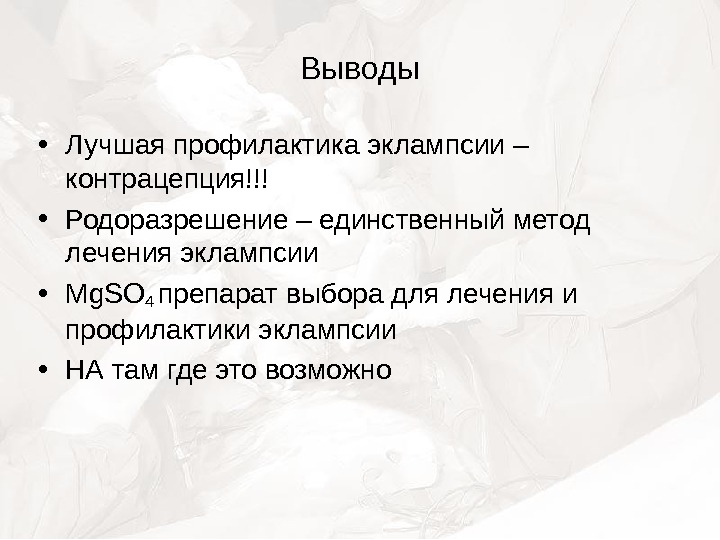 Выводы

• Лучшая профилактика эклампсии – контрацепция!!!
• Родоразрешение – единственный метод лечения эклампсии
• $MgSO_4$ препарат выбора для лечения и профилактики эклампсии
• НА там где это возможно